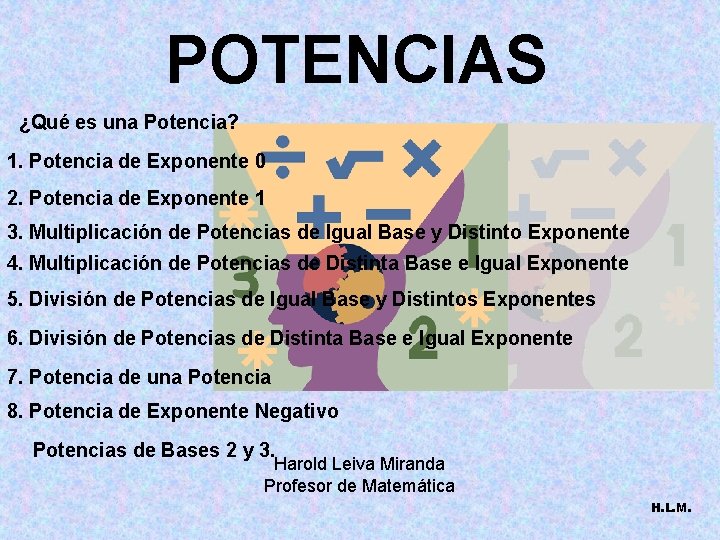 POTENCIAS

¿Qué es una Potencia?

1. Potencia de Exponente 0

2. Potencia de Exponente 1

3. Multiplicación de Potencias de Igual Base y Distinto Exponente

4. Multiplicación de Potencias de Distinta Base e Igual Exponente

5. División de Potencias de Igual Base y Distintos Exponentes

6. División de Potencias de Distinta Base e Igual Exponente

7. Potencia de una Potencia

8. Potencia de Exponente Negativo

Potencias de Bases 2 y 3.

Harold Leiva Miranda
Profesor de Matemática

H.L.M.